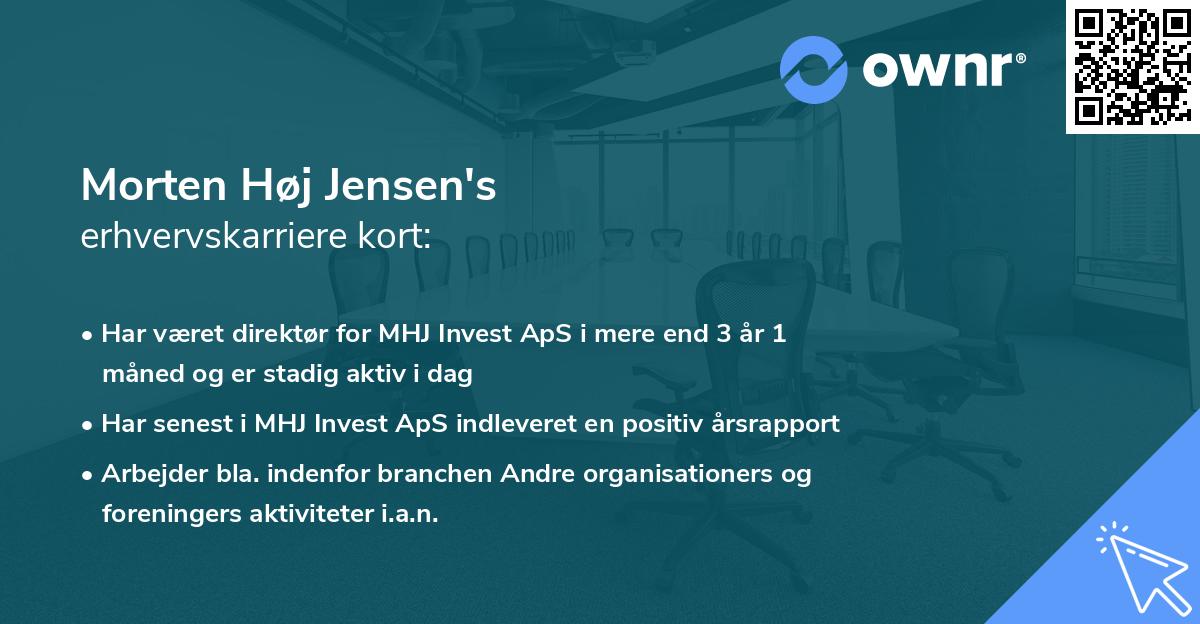 ownr®

Morten Høj Jensen's
erhvervskarriere kort:

• Har været direktør for MHJ Invest ApS i mere end 3 år 1 måned og er stadig aktiv i dag

• Har senest i MHJ Invest ApS indleveret en positiv årsrapport

• Arbejder bla. indenfor branchen Andre organisationers og foreningers aktiviteter i.a.n.